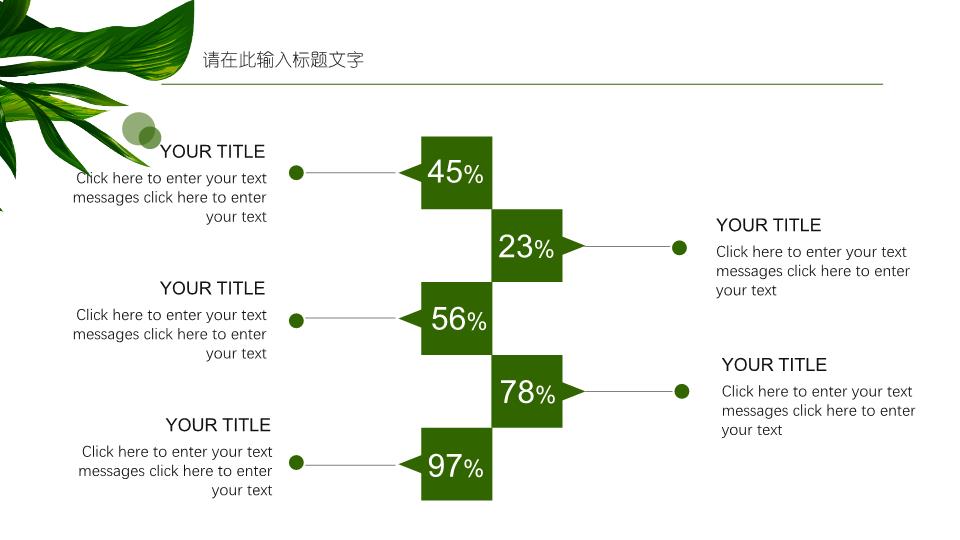 请在此输入标题文字

YOUR TITLE
Click here to enter your text messages click here to enter your text

45%

23%

YOUR TITLE
Click here to enter your text messages click here to enter your text

YOUR TITLE
Click here to enter your text messages click here to enter your text

56%

78%

YOUR TITLE
Click here to enter your text messages click here to enter your text

YOUR TITLE
Click here to enter your text messages click here to enter your text

97%